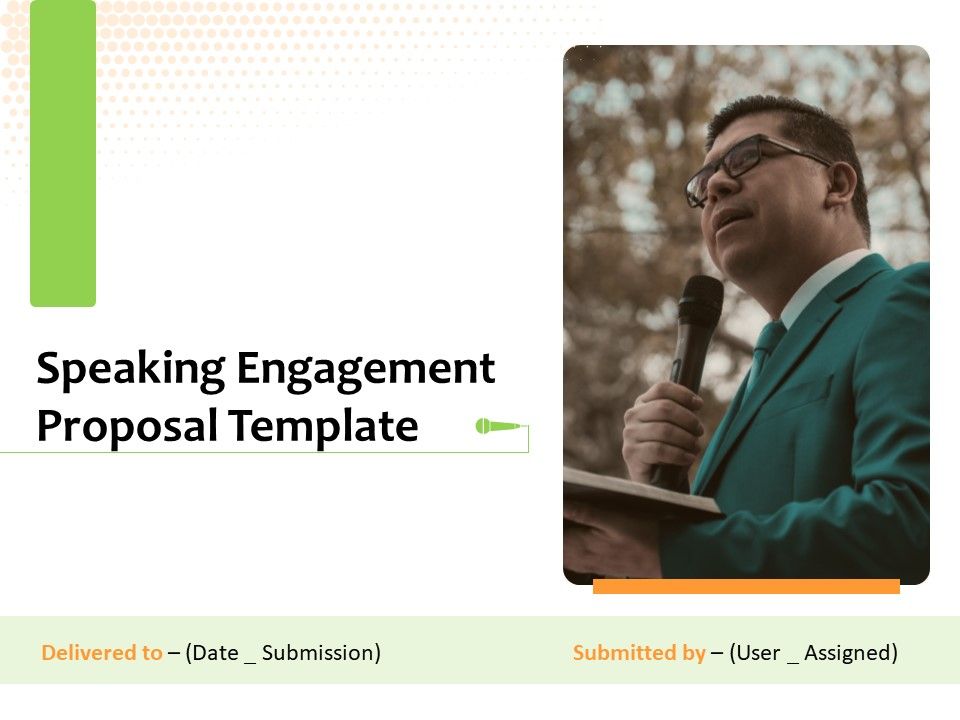 Speaking Engagement Proposal Template

Delivered to – (Date _ Submission)

Submitted by – (User _ Assigned)